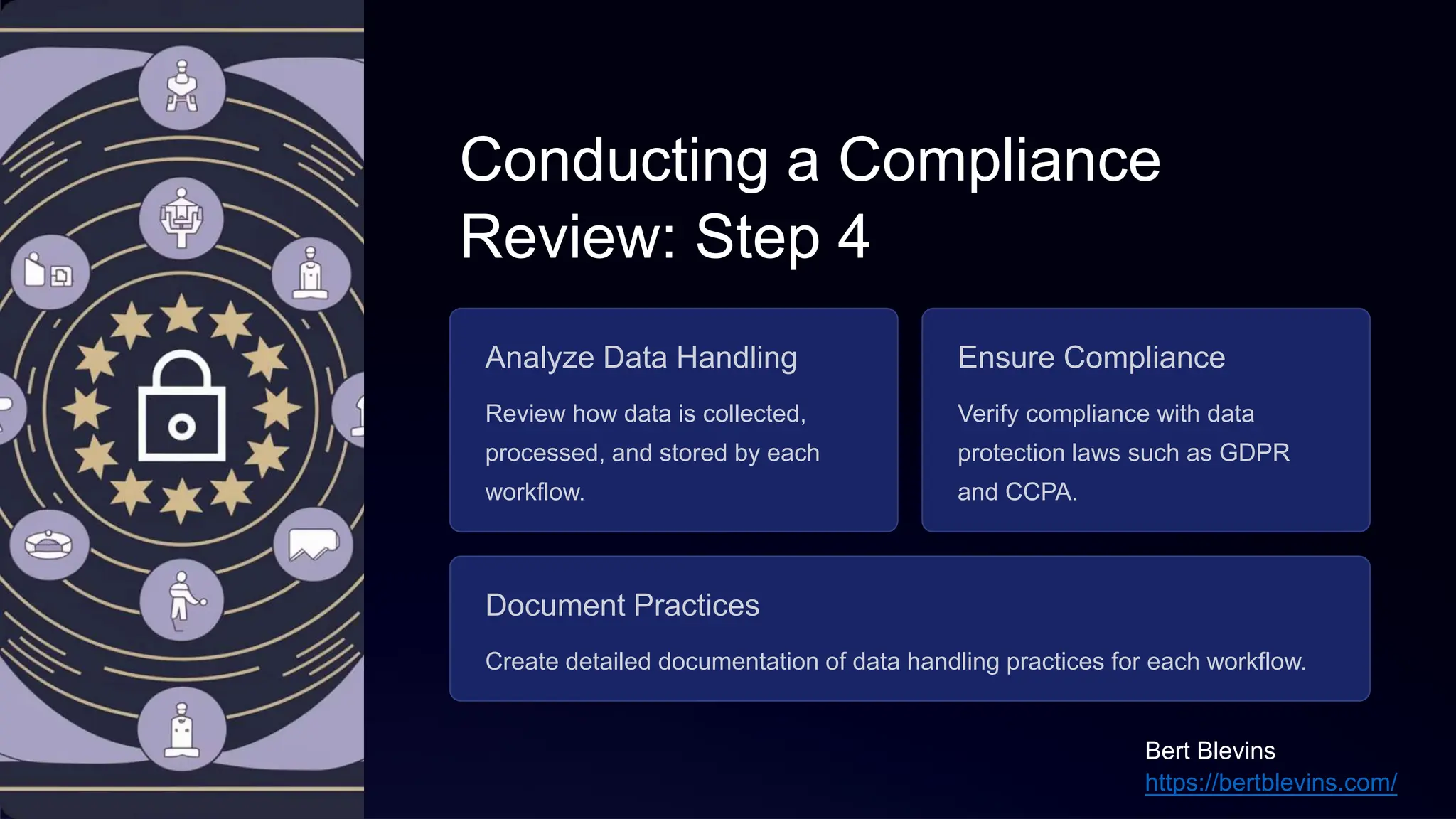 Conducting a Compliance Review: Step 4

Analyze Data Handling

Review how data is collected, processed, and stored by each workflow.

Ensure Compliance

Verify compliance with data protection laws such as GDPR and CCPA.

Document Practices

Create detailed documentation of data handling practices for each workflow.

Bert Blevins
https://bertblevins.com/